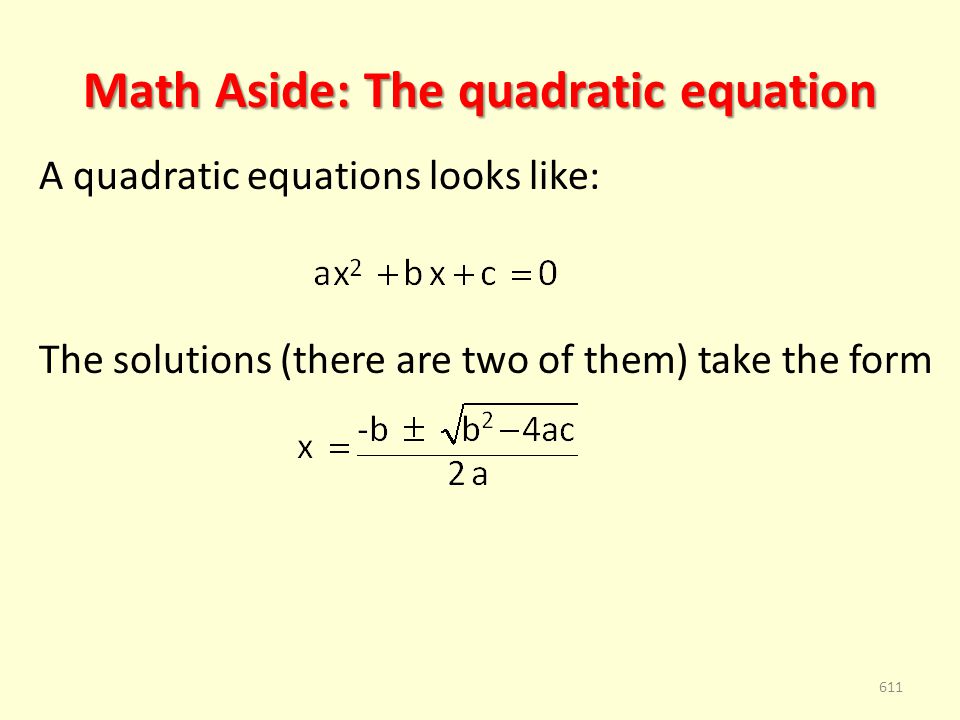 Math Aside: The quadratic equation

A quadratic equations looks like:

$ax^2 + bx + c = 0$

The solutions (there are two of them) take the form

$x = \frac{-b \pm \sqrt{b^2 - 4ac}}{2a}$

611